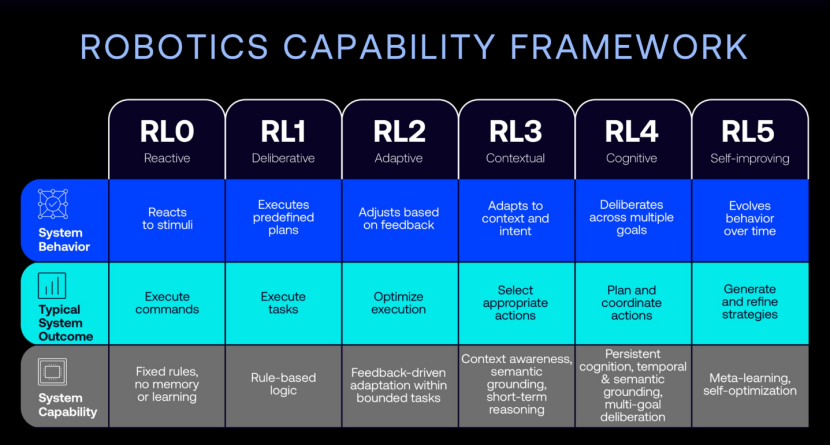 ROBOTICS CAPABILITY FRAMEWORK

| | RL0 Reactive | RL1 Deliberative | RL2 Adaptive | RL3 Contextual | RL4 Cognitive | RL5 Self-improving |
|---|---|---|---|---|---|---|
| System Behavior | Reacts to stimuli | Executes predefined plans | Adjusts based on feedback | Adapts to context and intent | Deliberates across multiple goals | Evolves behavior over time |
| Typical System Outcome | Execute commands | Execute tasks | Optimize execution | Select appropriate actions | Plan and coordinate actions | Generate and refine strategies |
| System Capability | Fixed rules, no memory or learning | Rule-based logic | Feedback-driven adaptation within bounded tasks | Context awareness, semantic grounding, short-term reasoning | Persistent cognition, temporal & semantic grounding, multi-goal deliberation | Meta-learning, self-optimization |